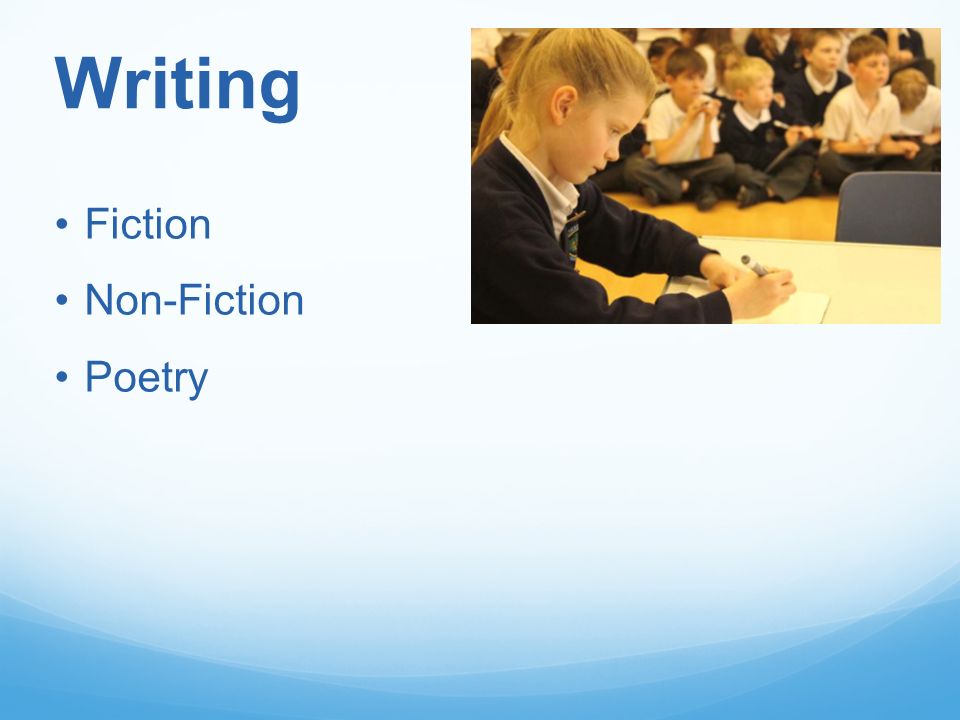 Writing

• Fiction
• Non-Fiction
• Poetry